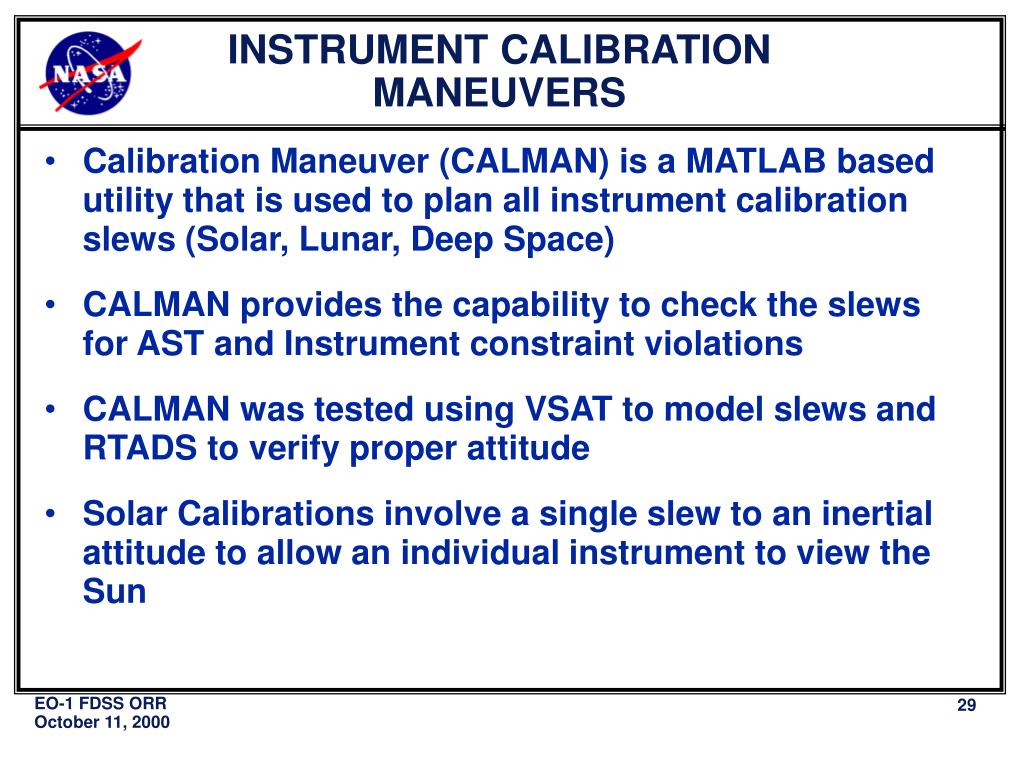 NASA

INSTRUMENT CALIBRATION MANEUVERS

• Calibration Maneuver (CALMAN) is a MATLAB based utility that is used to plan all instrument calibration slews (Solar, Lunar, Deep Space)

• CALMAN provides the capability to check the slews for AST and Instrument constraint violations

• CALMAN was tested using VSAT to model slews and RTADS to verify proper attitude

• Solar Calibrations involve a single slew to an inertial attitude to allow an individual instrument to view the Sun

EO-1 FDSS ORR
October 11, 2000

29